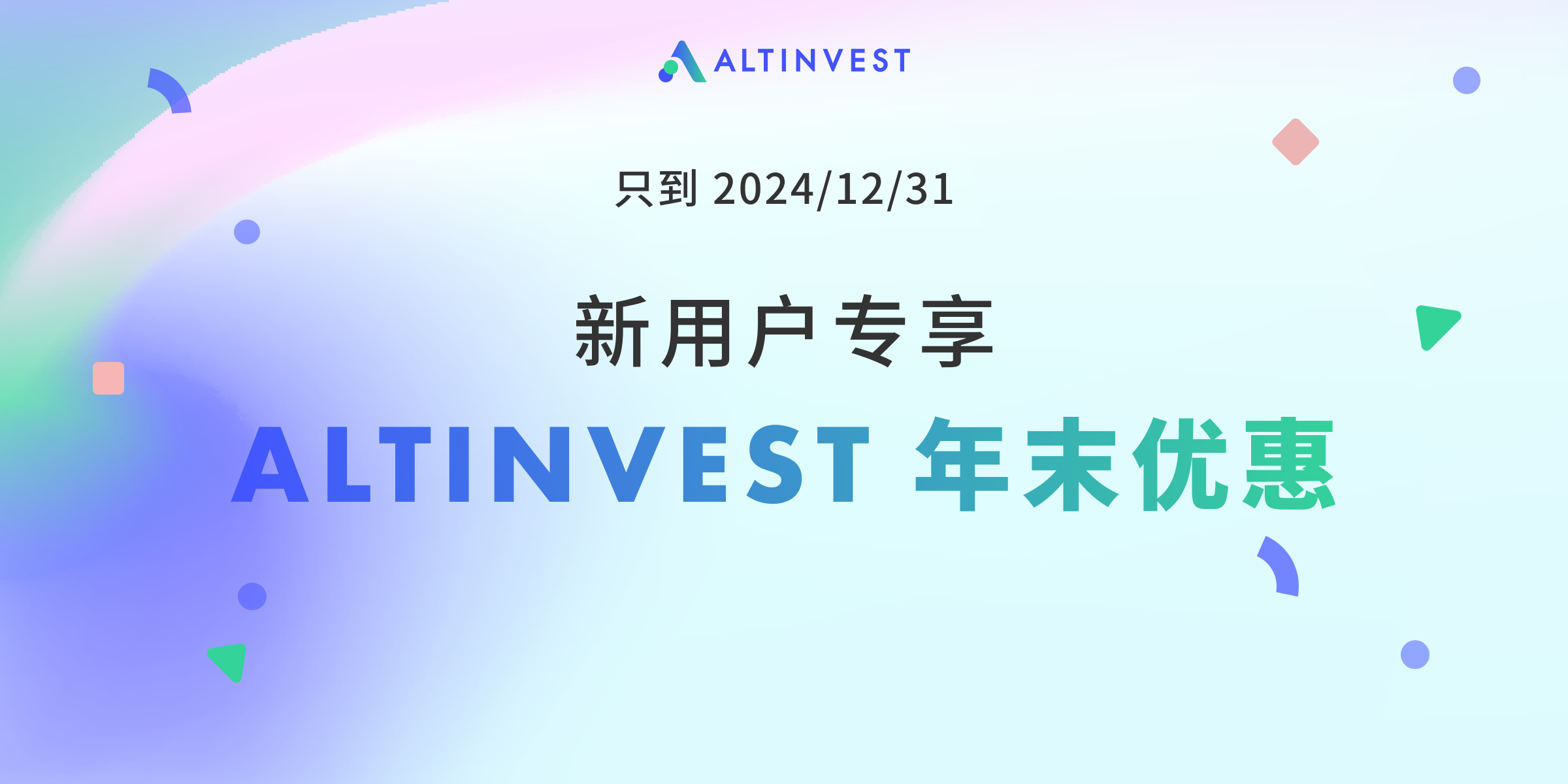 ALTINVEST

只到 2024/12/31

新用户专享

ALTINVEST 年末优惠